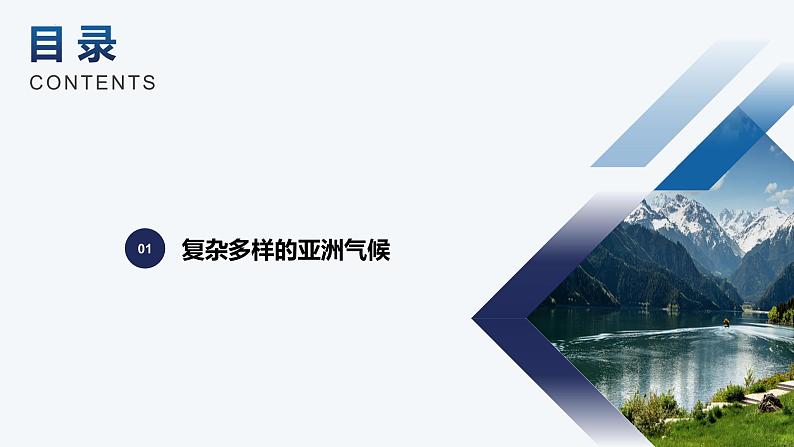 目录
CONTENTS

01 复杂多样的亚洲气候